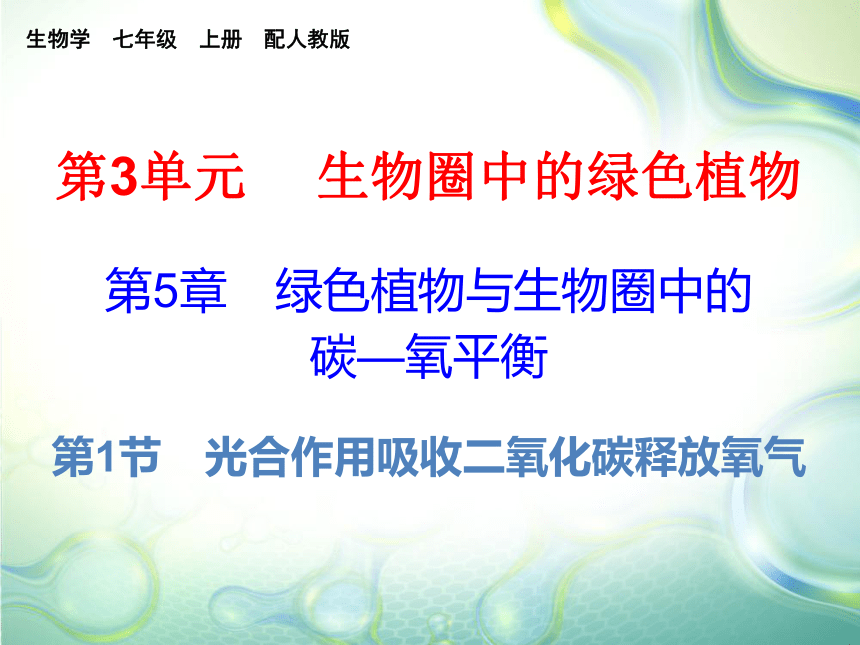 生物学　七年级　上册　配人教版

第3单元　生物圈中的绿色植物

第5章　绿色植物与生物圈中的碳—氧平衡

第1节　光合作用吸收二氧化碳释放氧气